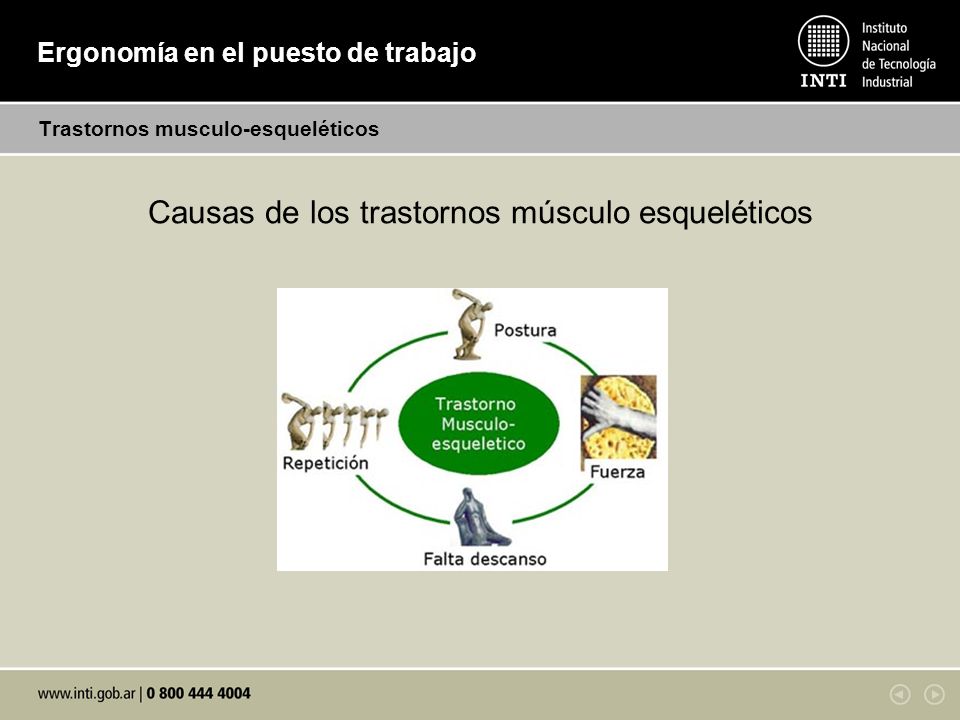 Ergonomía en el puesto de trabajo

INTI Instituto Nacional de Tecnología Industrial

Trastornos musculo-esqueléticos

Causas de los trastornos músculo esqueléticos

Postura

Trastorno Musculo-esqueletico

Repetición

Fuerza

Falta descanso

www.inti.gob.ar | 0 800 444 4004